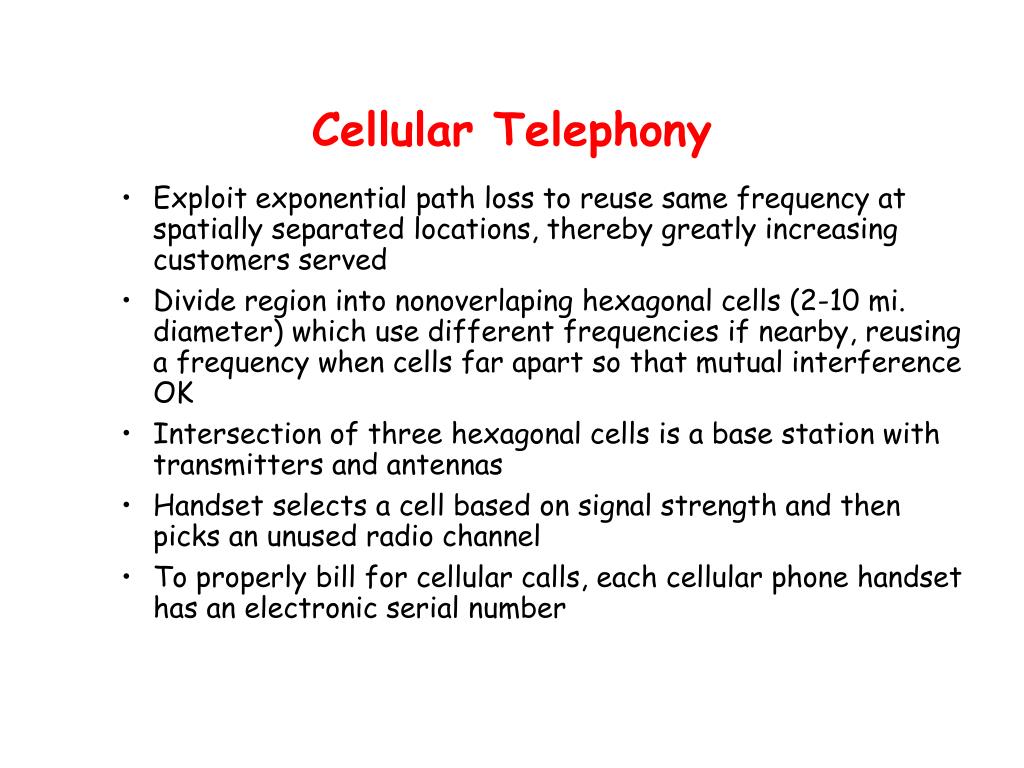 Cellular Telephony

• Exploit exponential path loss to reuse same frequency at spatially separated locations, thereby greatly increasing customers served

• Divide region into nonoverlaping hexagonal cells (2-10 mi. diameter) which use different frequencies if nearby, reusing a frequency when cells far apart so that mutual interference OK

• Intersection of three hexagonal cells is a base station with transmitters and antennas

• Handset selects a cell based on signal strength and then picks an unused radio channel

• To properly bill for cellular calls, each cellular phone handset has an electronic serial number